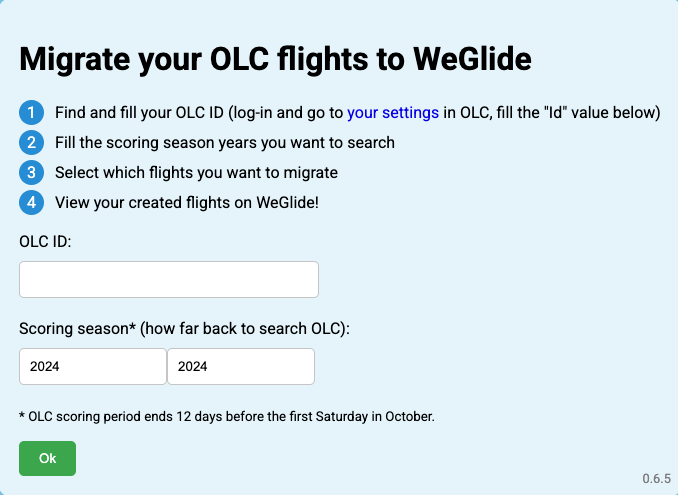 Migrate your OLC flights to WeGlide

1 Find and fill your OLC ID (log-in and go to your settings in OLC, fill the "Id" value below)
2 Fill the scoring season years you want to search
3 Select which flights you want to migrate
4 View your created flights on WeGlide!

OLC ID:

Scoring season* (how far back to search OLC):

2024 2024

* OLC scoring period ends 12 days before the first Saturday in October.

Ok

0.6.5